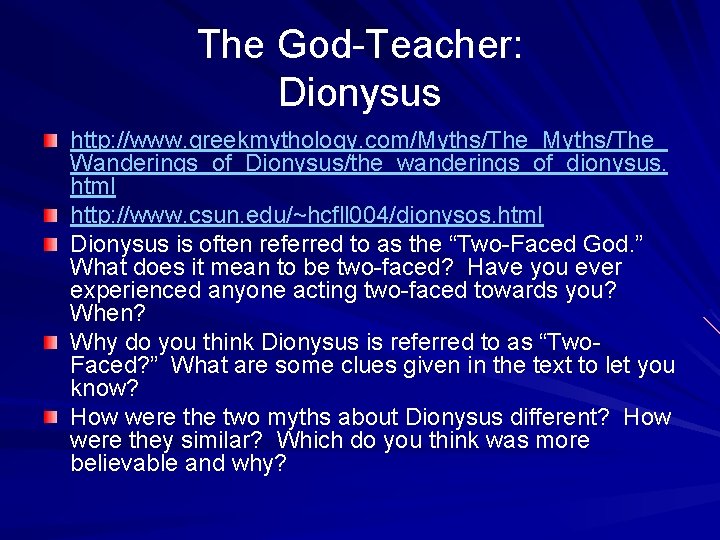 The God-Teacher: Dionysus

http://www.greekmythology.com/Myths/The_Myths/The_Wanderings_of_Dionysus/the_wanderings_of_dionysus.html

http://www.csun.edu/~hcfll004/dionysos.html

Dionysus is often referred to as the “Two-Faced God.” What does it mean to be two-faced? Have you ever experienced anyone acting two-faced towards you? When?

Why do you think Dionysus is referred to as “Two-Faced?” What are some clues given in the text to let you know?

How were the two myths about Dionysus different? How were they similar? Which do you think was more believable and why?